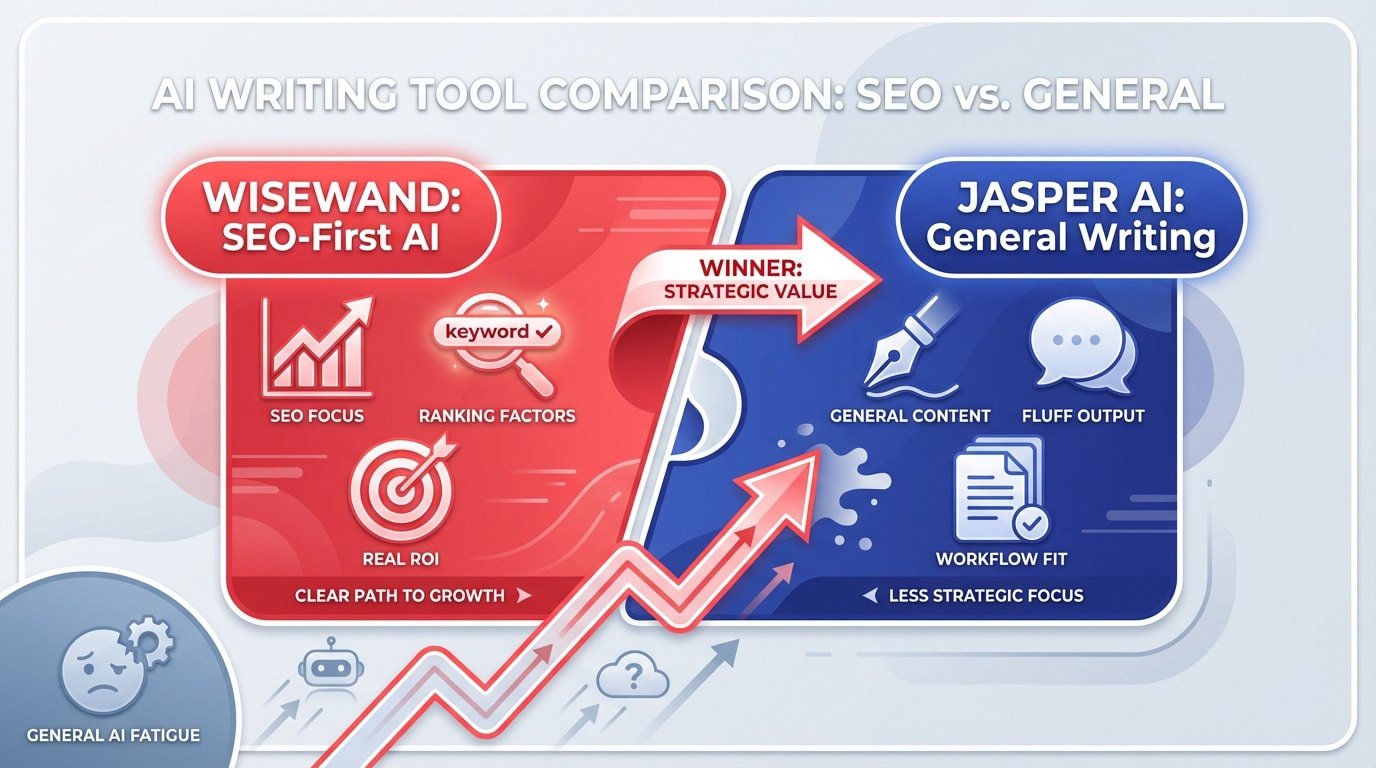 AI WRITING TOOL COMPARISON: SEO vs. GENERAL

WISEWAND: SEO-First AI

keyword

SEO FOCUS

RANKING FACTORS

REAL ROI

CLEAR PATH TO GROWTH

WINNER: STRATEGIC VALUE

JASPER AI: General Writing

GENERAL CONTENT

FLUFF OUTPUT

WORKFLOW FIT

LESS STRATEGIC FOCUS

?

GENERAL AI FATIGUE